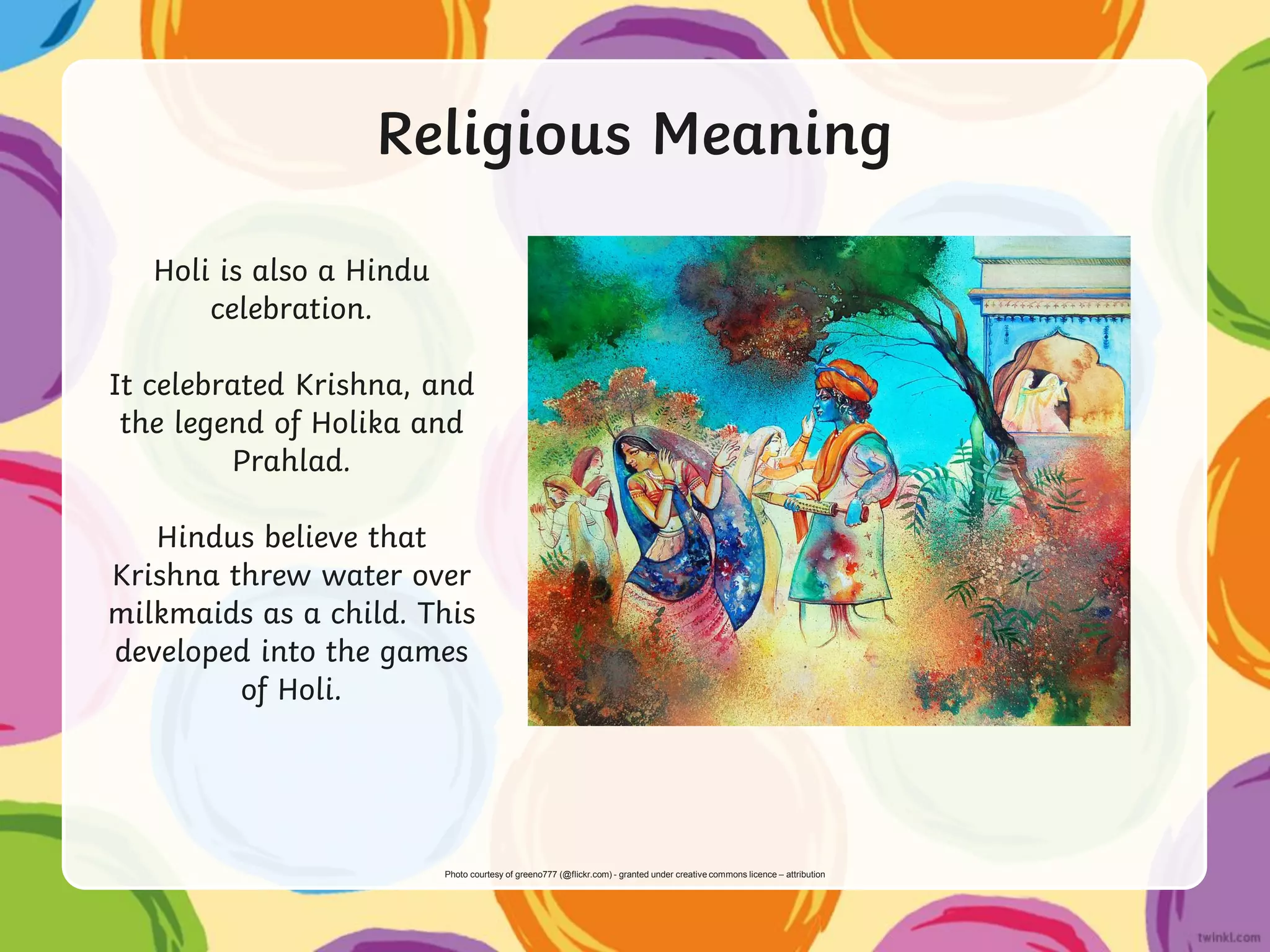 Religious Meaning

Holi is also a Hindu celebration.

It celebrated Krishna, and the legend of Holika and Prahlad.

Hindus believe that Krishna threw water over milkmaids as a child. This developed into the games of Holi.

Photo courtesy of greeno777 (@flickr.com) - granted under creative commons licence – attribution

twinkl.com